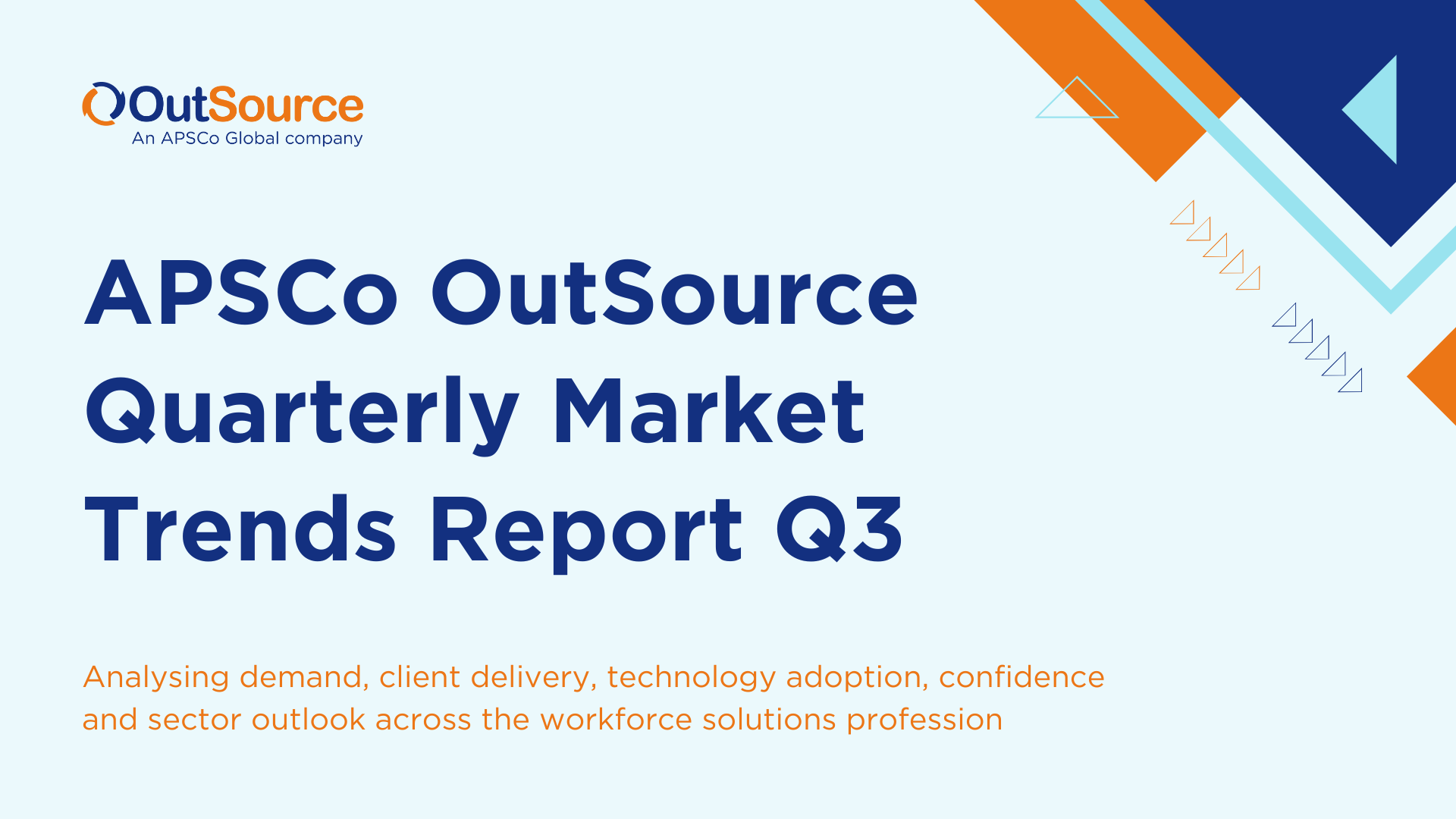 OutSource
An APSCo Global company

APSCo OutSource Quarterly Market Trends Report Q3

Analysing demand, client delivery, technology adoption, confidence and sector outlook across the workforce solutions profession